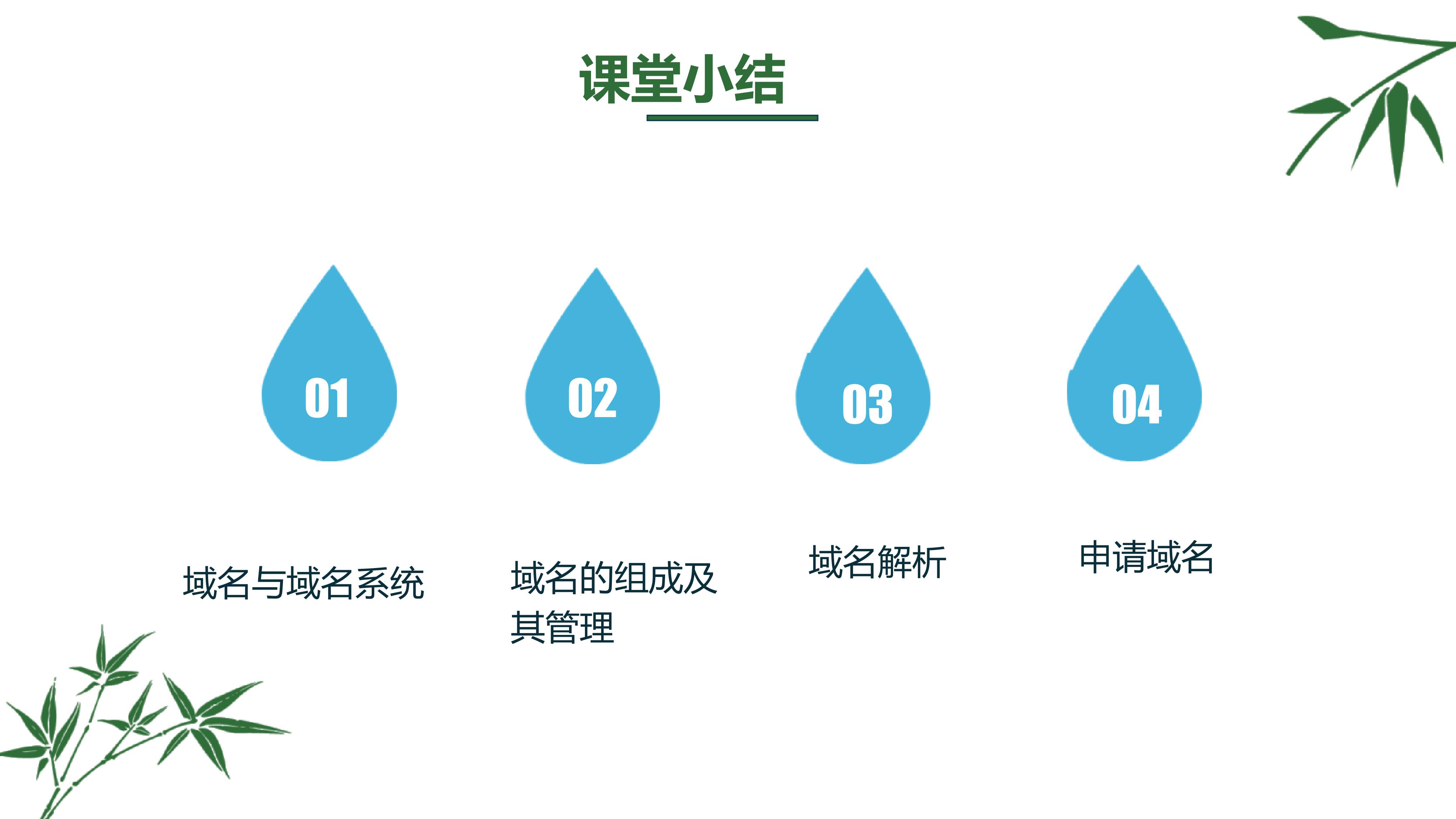 课堂小结

01

域名与域名系统

02

域名的组成及其管理

03

域名解析

04

申请域名